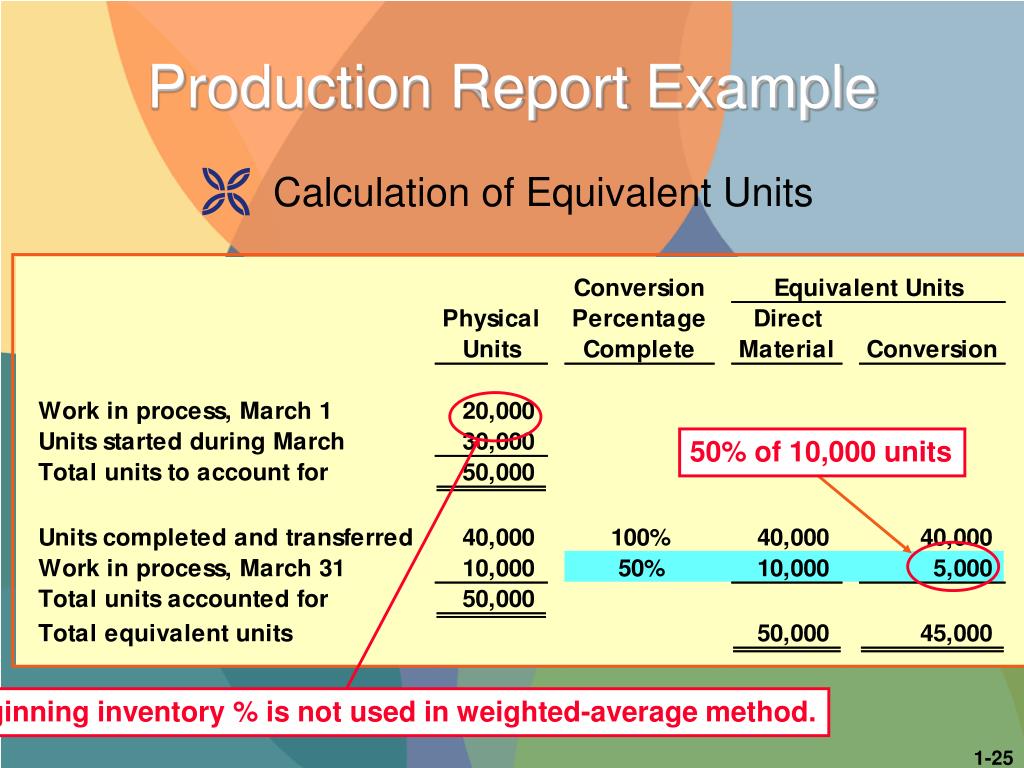 Production Report Example

Calculation of Equivalent Units

| | Physical Units | Conversion Percentage Complete | Equivalent Units Direct Material | Equivalent Units Conversion |
|---|---|---|---|---|
| Work in process, March 1 | 20,000 | | | |
| Units started during March | 30,000 | | | |
| Total units to account for | 50,000 | | | |
| Units completed and transferred | 40,000 | 100% | 40,000 | 40,000 |
| Work in process, March 31 | 10,000 | 50% | 10,000 | 5,000 |
| Total units accounted for | 50,000 | | | |
| Total equivalent units | | | 50,000 | 45,000 |

50% of 10,000 units

ginning inventory % is not used in weighted-average method.

1-25